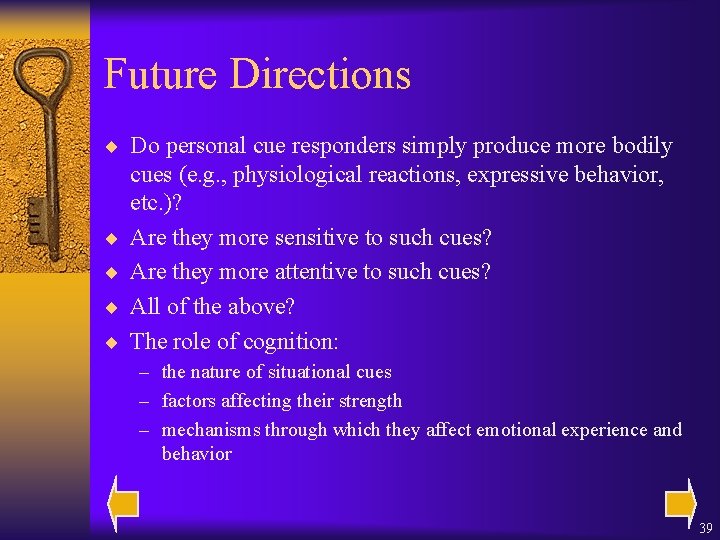 Future Directions

◆ Do personal cue responders simply produce more bodily cues (e.g., physiological reactions, expressive behavior, etc.)?
◆ Are they more sensitive to such cues?
◆ Are they more attentive to such cues?
◆ All of the above?
◆ The role of cognition:
– the nature of situational cues
– factors affecting their strength
– mechanisms through which they affect emotional experience and behavior

39